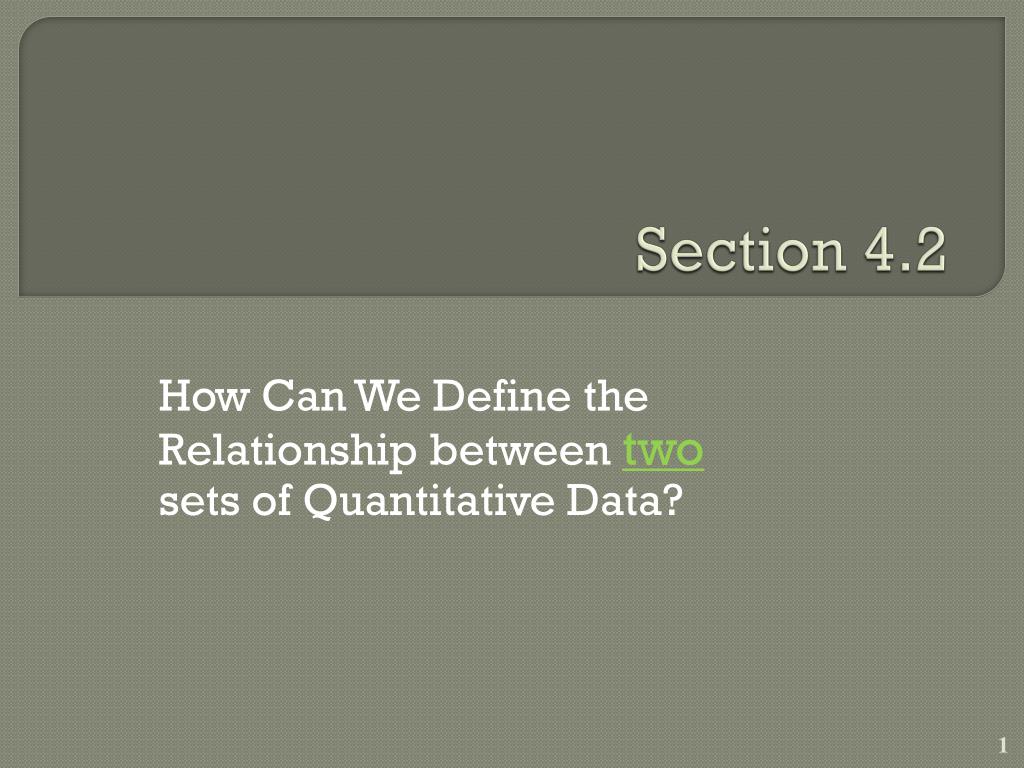 Section 4.2

How Can We Define the Relationship between two sets of Quantitative Data?

1